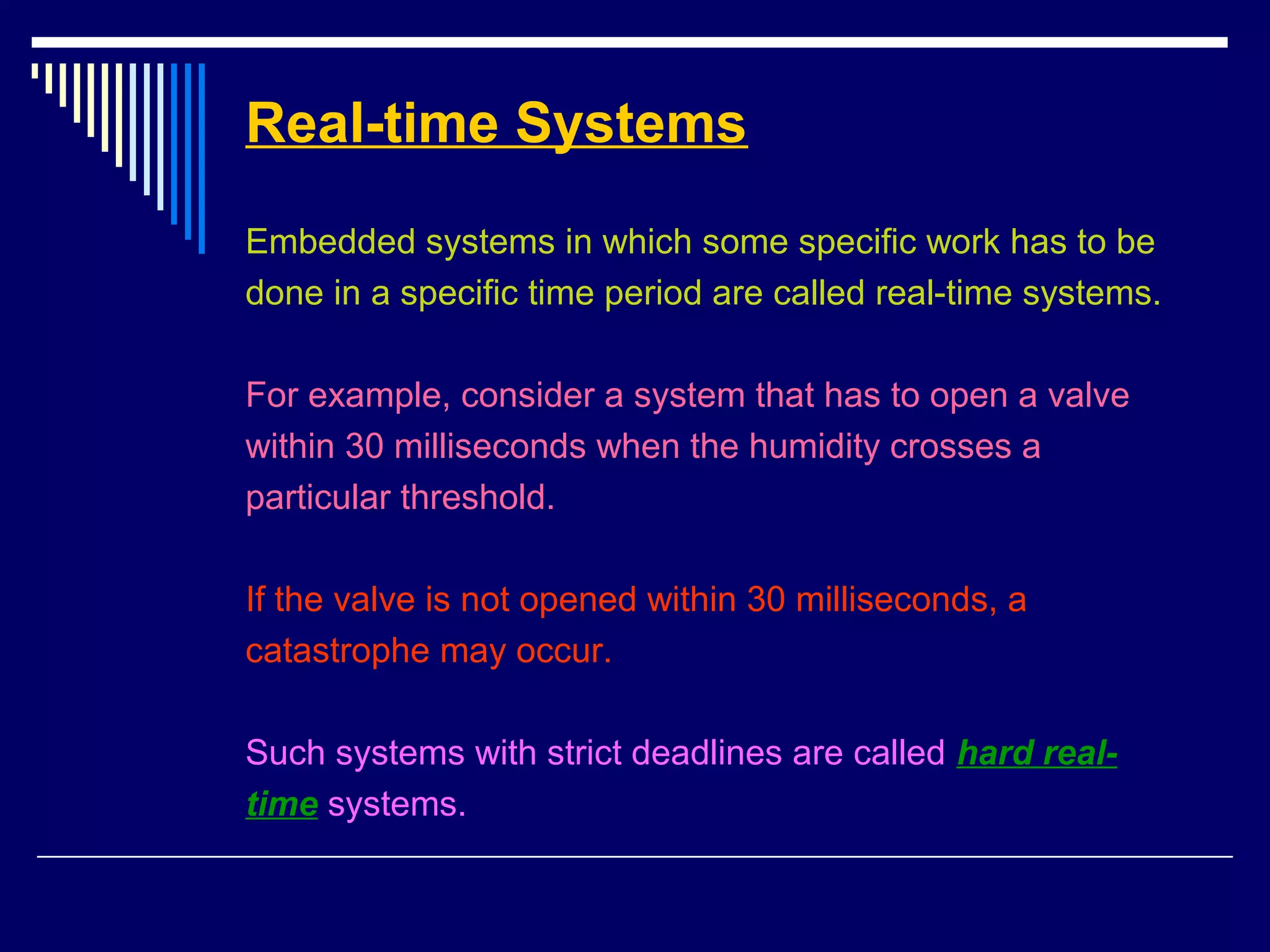 Real-time Systems

Embedded systems in which some specific work has to be done in a specific time period are called real-time systems.

For example, consider a system that has to open a valve within 30 milliseconds when the humidity crosses a particular threshold.

If the valve is not opened within 30 milliseconds, a catastrophe may occur.

Such systems with strict deadlines are called hard real-time systems.